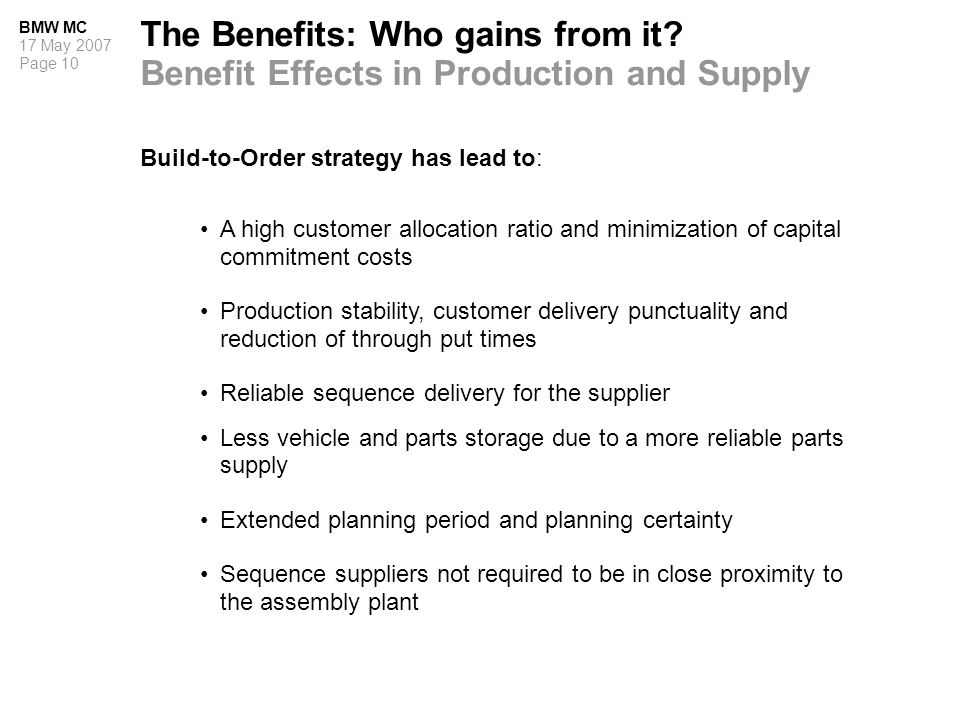 BMW MC
17 May 2007
Page 10

The Benefits: Who gains from it?
Benefit Effects in Production and Supply

Build-to-Order strategy has lead to:

• A high customer allocation ratio and minimization of capital commitment costs

• Production stability, customer delivery punctuality and reduction of through put times

• Reliable sequence delivery for the supplier

• Less vehicle and parts storage due to a more reliable parts supply

• Extended planning period and planning certainty

• Sequence suppliers not required to be in close proximity to the assembly plant